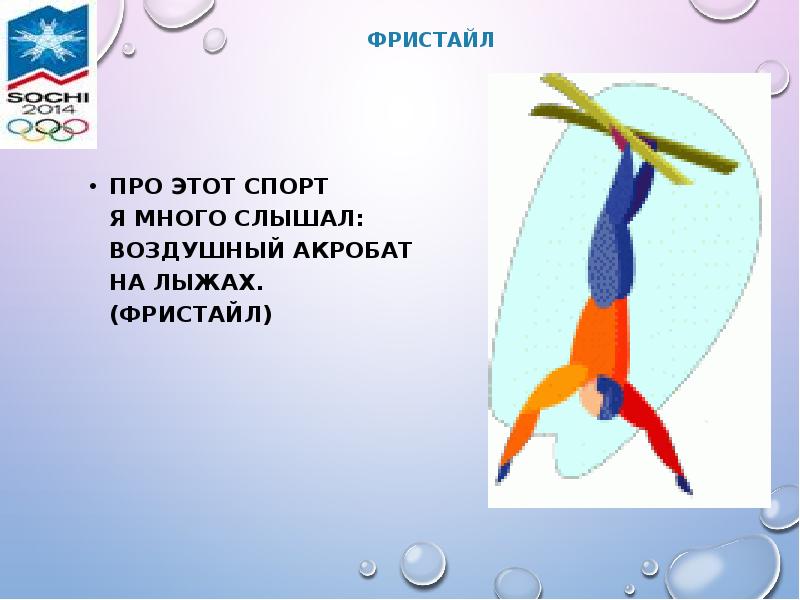 SOCHI
2014

ФРИСТАЙЛ

• ПРО ЭТОТ СПОРТ
Я МНОГО СЛЫШАЛ:
ВОЗДУШНЫЙ АКРОБАТ
НА ЛЫЖАХ.
(ФРИСТАЙЛ)